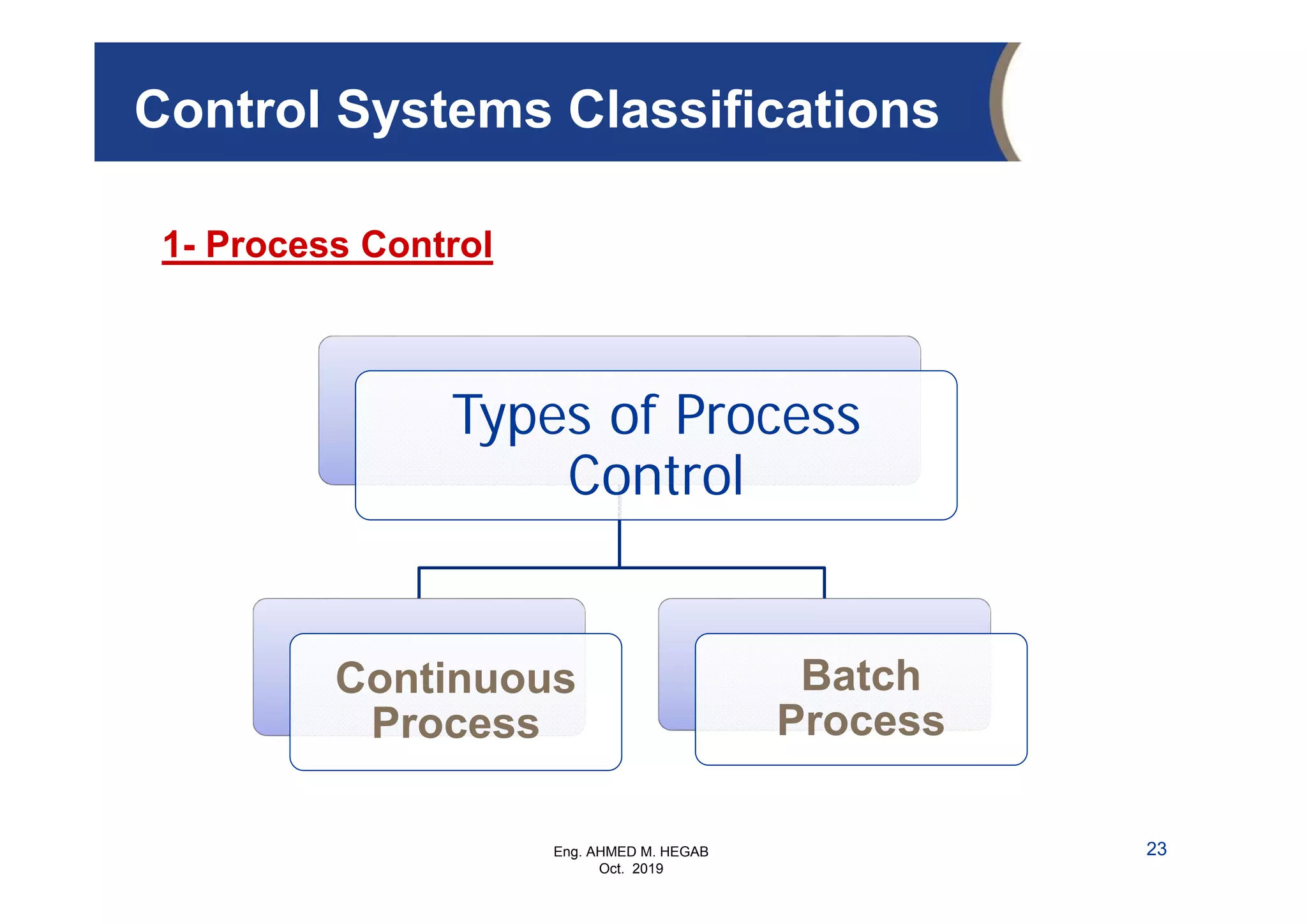 Control Systems Classifications

1- Process Control

Types of Process Control

Continuous Process

Batch Process

Eng. AHMED M. HEGAB
Oct. 2019

23